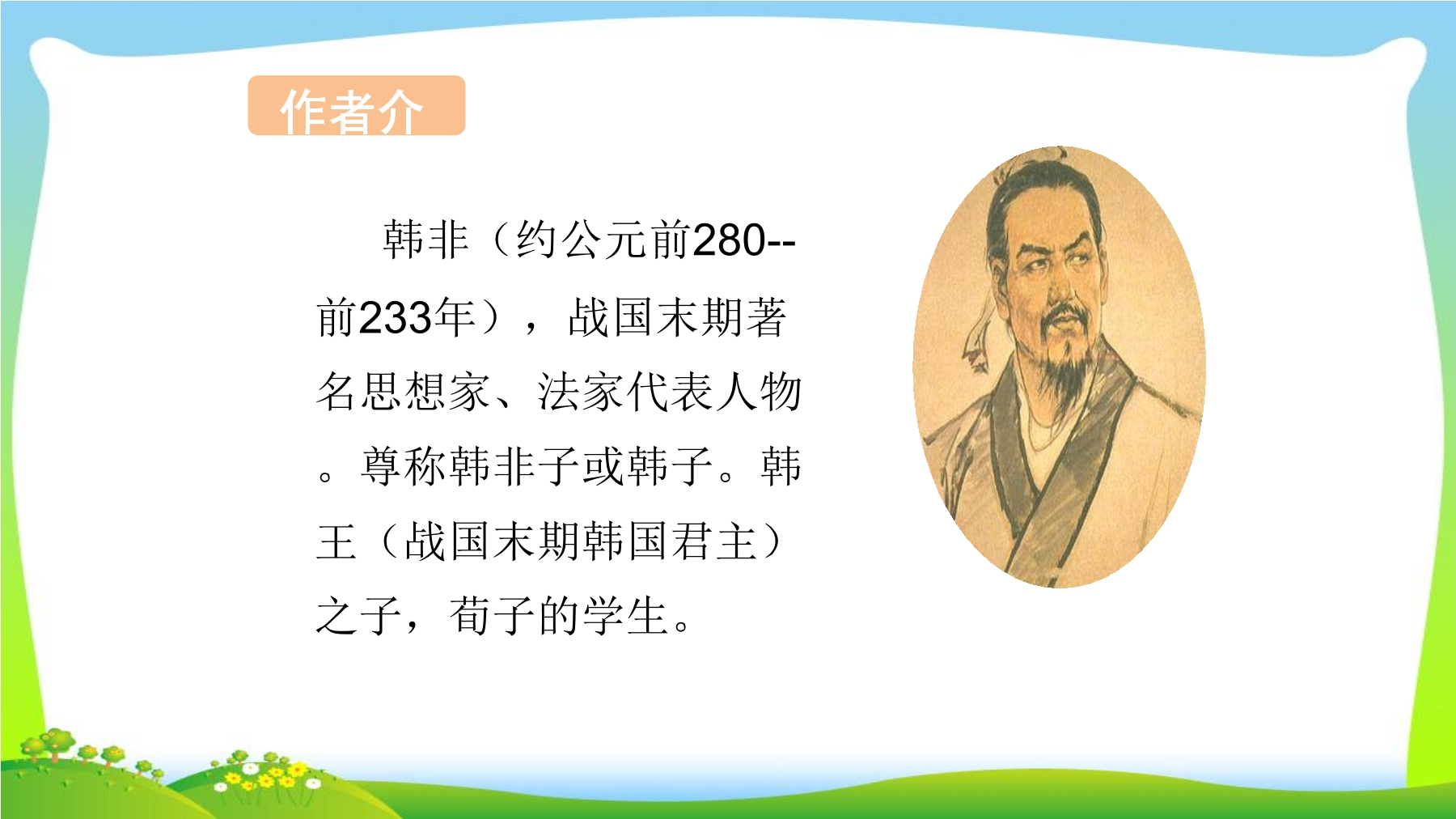 作者介

韩非（约公元前280--前233年），战国末期著名思想家、法家代表人物。尊称韩非子或韩子。韩王（战国末期韩国君主）之子，荀子的学生。